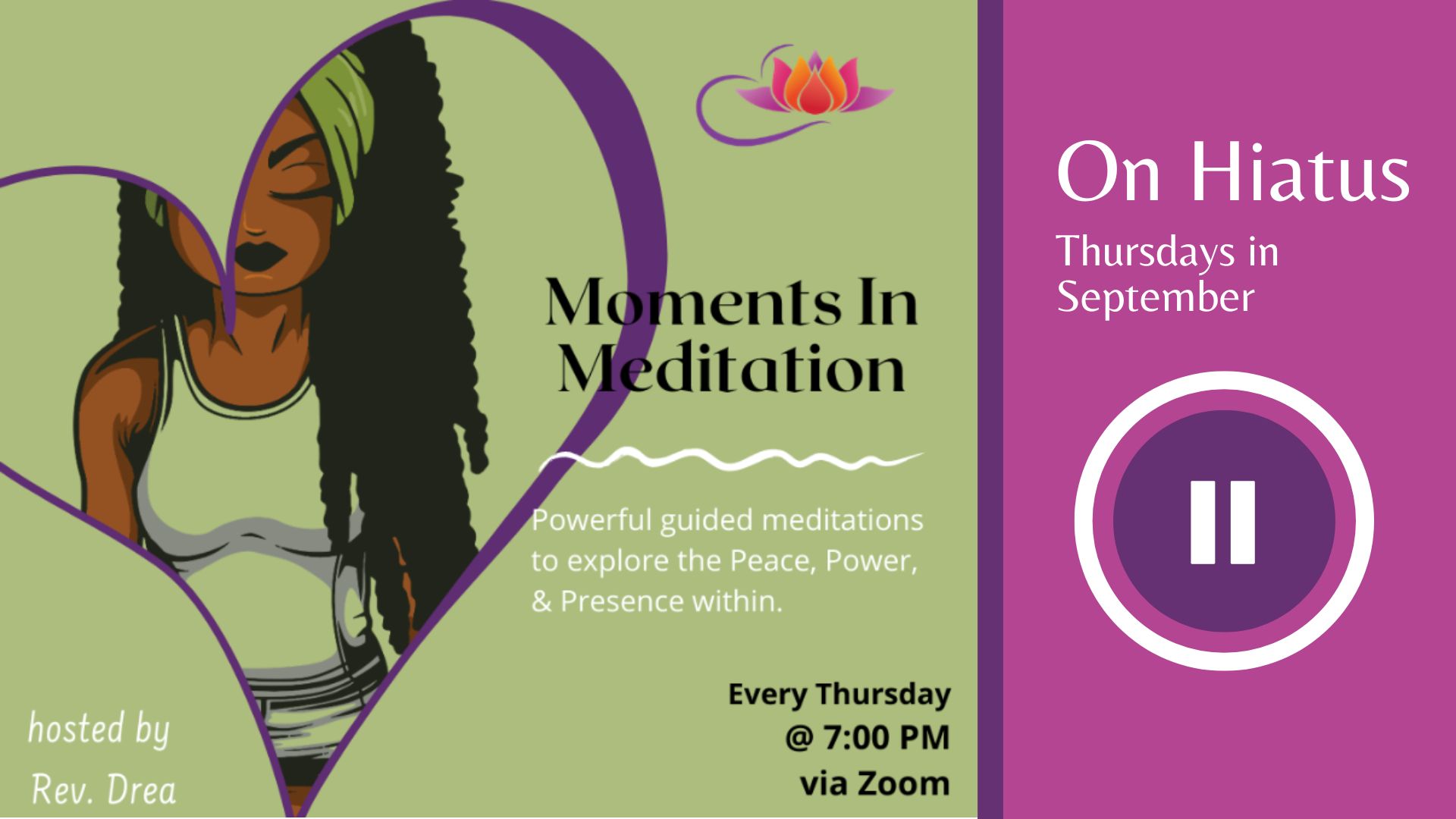 Moments In Meditation

Powerful guided meditations to explore the Peace, Power, & Presence within.

Every Thursday
@ 7:00 PM
via Zoom

hosted by
Rev. Drea

On Hiatus
Thursdays in September